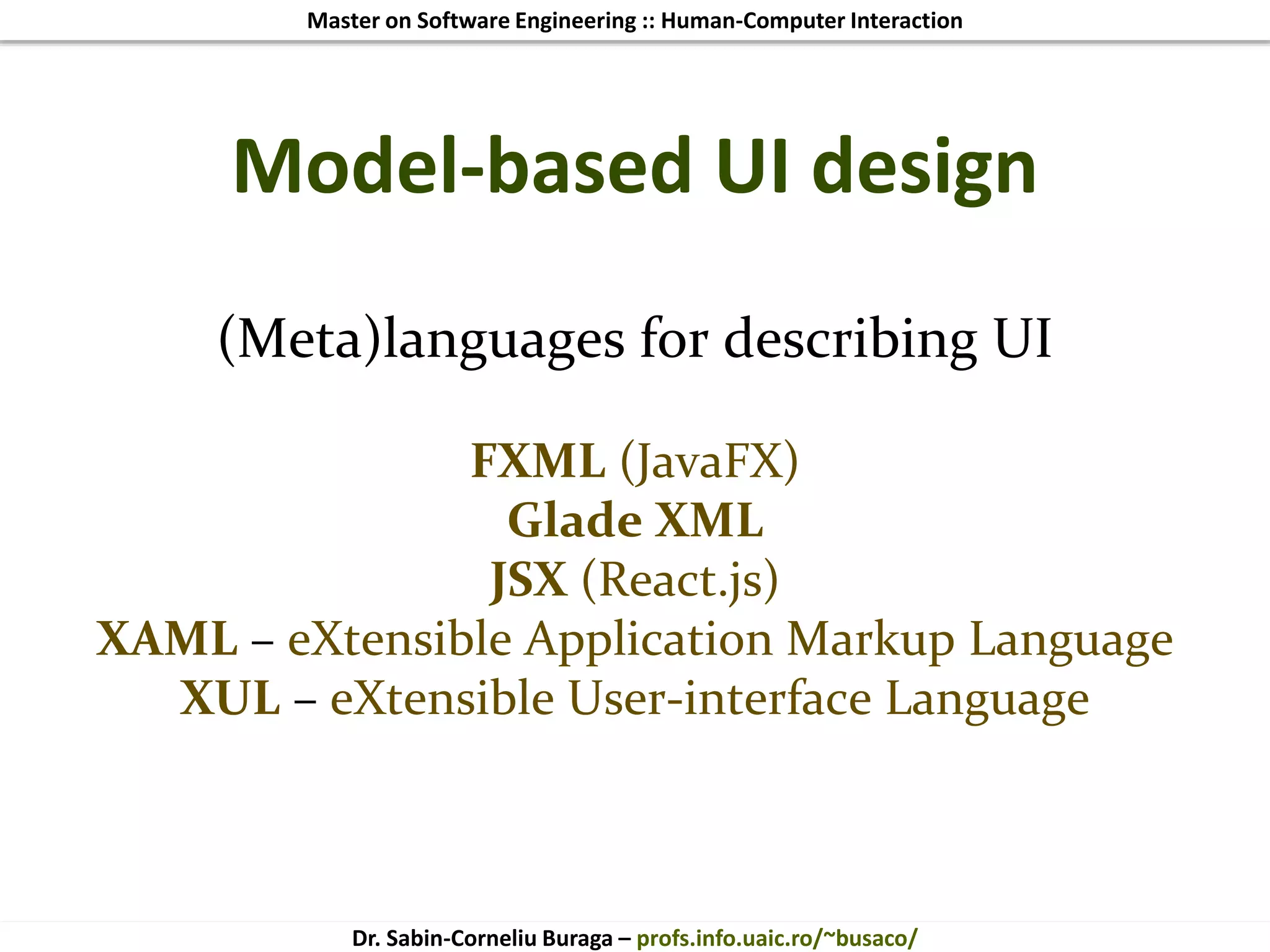 Master on Software Engineering :: Human-Computer Interaction

Model-based UI design

(Meta)languages for describing UI

FXML (JavaFX)
Glade XML
JSX (React.js)
XAML – eXtensible Application Markup Language
XUL – eXtensible User-interface Language

Dr. Sabin-Corneliu Buraga – profs.info.uaic.ro/~busaco/